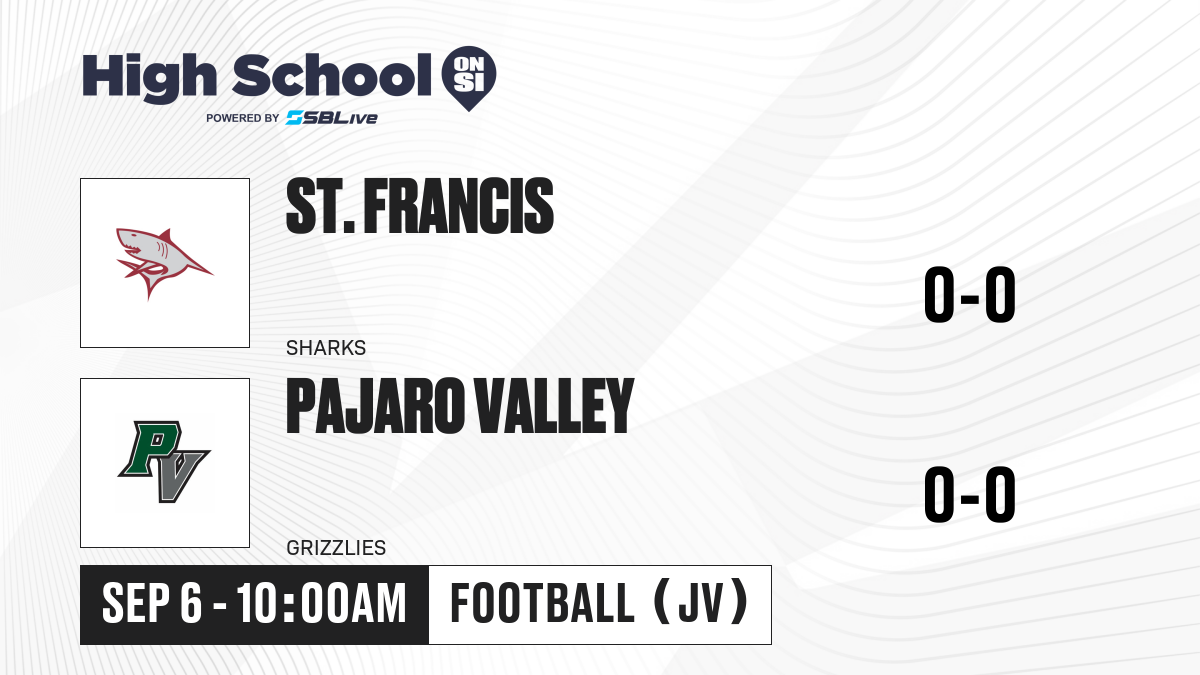 High School ON SI
POWERED BY SBLive

ST. FRANCIS
SHARKS
0-0

PV
PAJARO VALLEY
GRIZZLIES
0-0

SEP 6 - 10:00AM
FOOTBALL (JV)